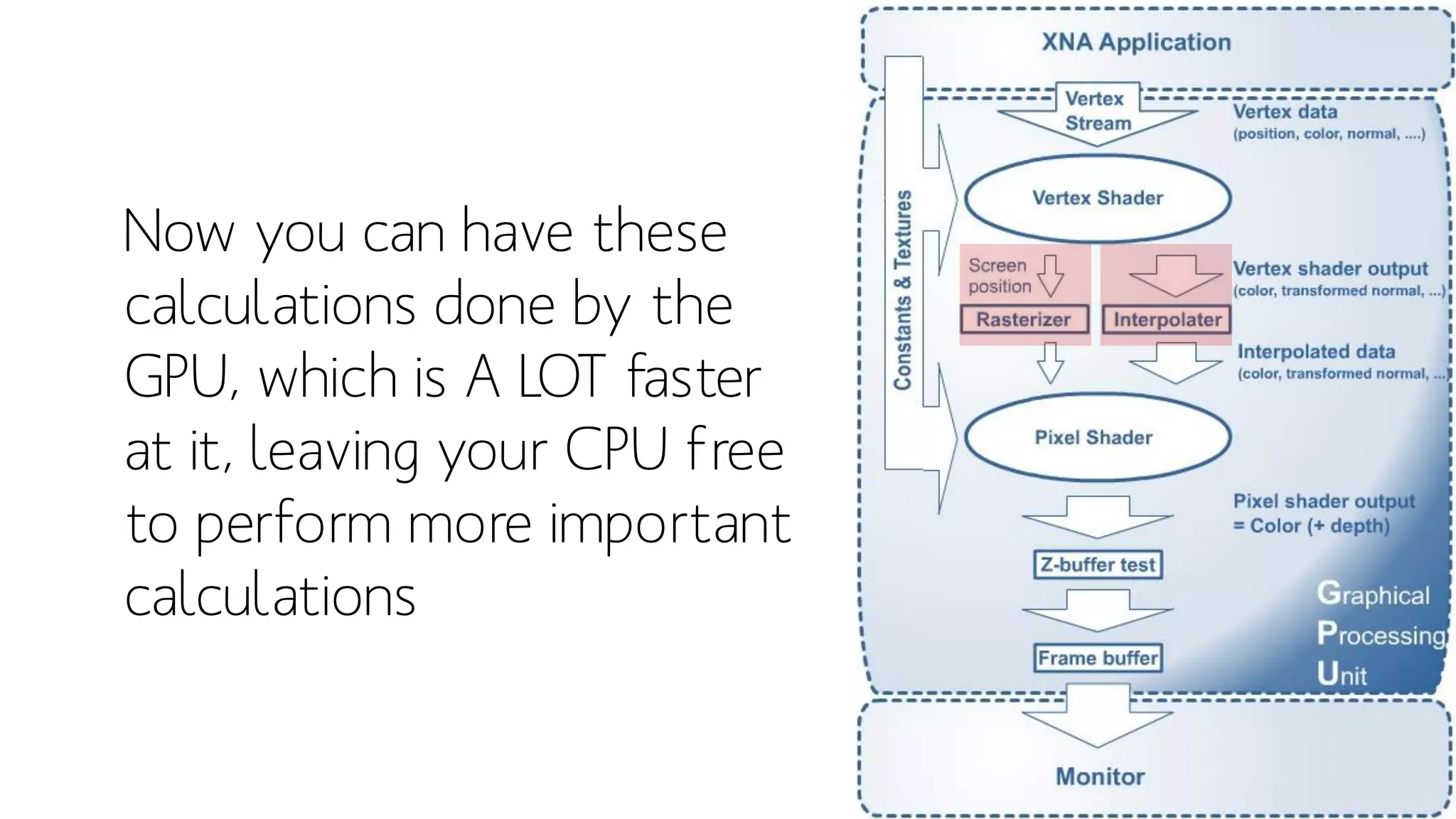 Now you can have these calculations done by the GPU, which is A LOT faster at it, leaving your CPU free to perform more important calculations

XNA Application

Vertex Stream

Vertex data
(position, color, normal, ....)

Constants & Textures

Vertex Shader

Screen position

Rasterizer

Interpolater

Vertex shader output
(color, transformed normal, ...)

Interpolated data
(color, transformed normal, ...)

Pixel Shader

Pixel shader output
= Color (+ depth)

Z-buffer test

Frame buffer

Graphical
Processing
Unit

Monitor